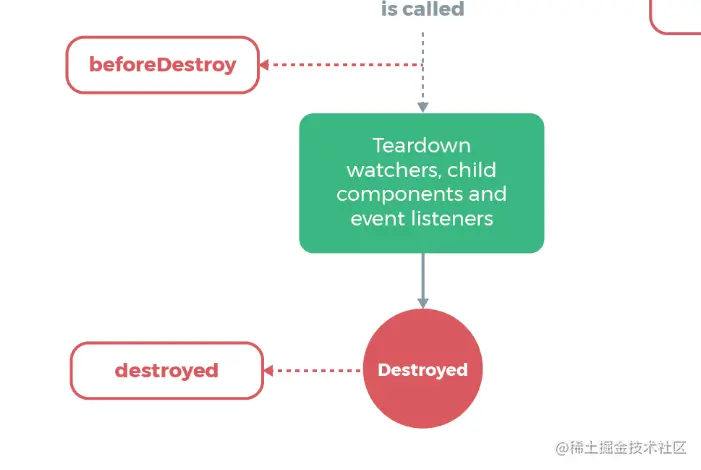 is called

beforeDestroy

Teardown watchers, child components and event listeners

destroyed

Destroyed

@稀土掘金技术社区